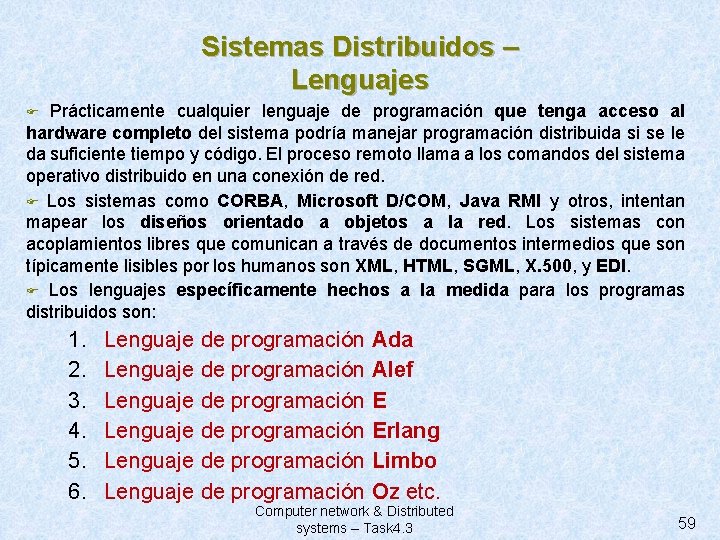 Sistemas Distribuidos – Lenguajes

Prácticamente cualquier lenguaje de programación que tenga acceso al hardware completo del sistema podría manejar programación distribuida si se le da suficiente tiempo y código. El proceso remoto llama a los comandos del sistema operativo distribuido en una conexión de red.

Los sistemas como CORBA, Microsoft D/COM, Java RMI y otros, intentan mapear los diseños orientado a objetos a la red. Los sistemas con acoplamientos libres que comunican a través de documentos intermedios que son típicamente lisibles por los humanos son XML, HTML, SGML, X.500, y EDI.

Los lenguajes específicamente hechos a la medida para los programas distribuidos son:

1. Lenguaje de programación Ada
2. Lenguaje de programación Alef
3. Lenguaje de programación E
4. Lenguaje de programación Erlang
5. Lenguaje de programación Limbo
6. Lenguaje de programación Oz etc.

Computer network & Distributed systems – Task4.3

59